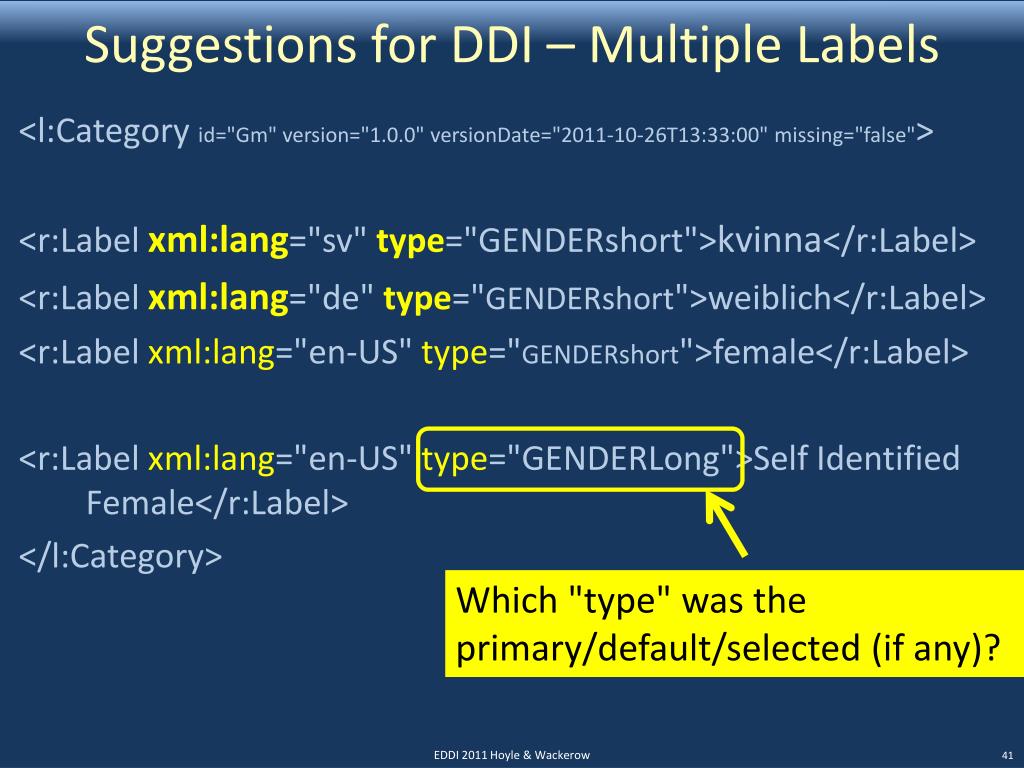 Suggestions for DDI – Multiple Labels

<l:Category id="Gm" version="1.0.0" versionDate="2011-10-26T13:33:00" missing="false">

<r:Label xml:lang="sv" type="GENDERshort">kvinna</r:Label>

<r:Label xml:lang="de" type="GENDERshort">weiblich</r:Label>

<r:Label xml:lang="en-US" type="GENDERshort">female</r:Label>

<r:Label xml:lang="en-US" type="GENDERLong">Self Identified Female</r:Label>

</l:Category>

Which "type" was the primary/default/selected (if any)?

EDDI 2011 Hoyle & Wackerow

41